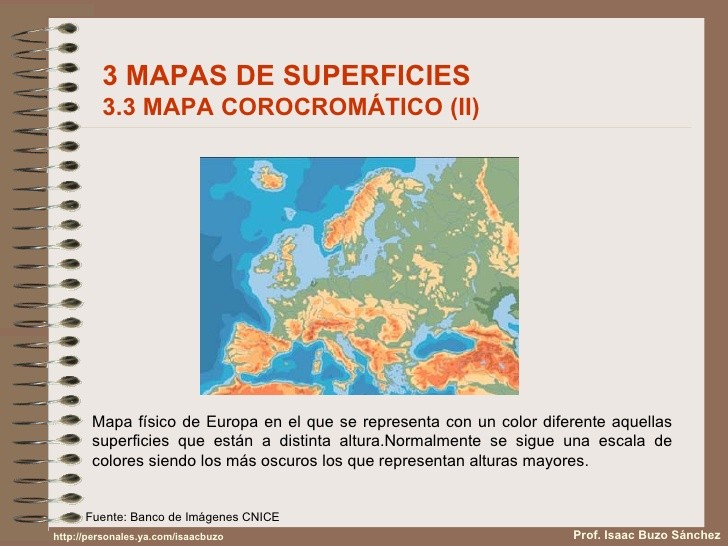 3 MAPAS DE SUPERFICIES
3.3 MAPA COROCROMÁTICO (II)

Mapa físico de Europa en el que se representa con un color diferente aquellas superficies que están a distinta altura.Normalmente se sigue una escala de colores siendo los más oscuros los que representan alturas mayores.

Fuente: Banco de Imágenes CNICE

http://personales.ya.com/isaacbuzo

Prof. Isaac Buzo Sánchez